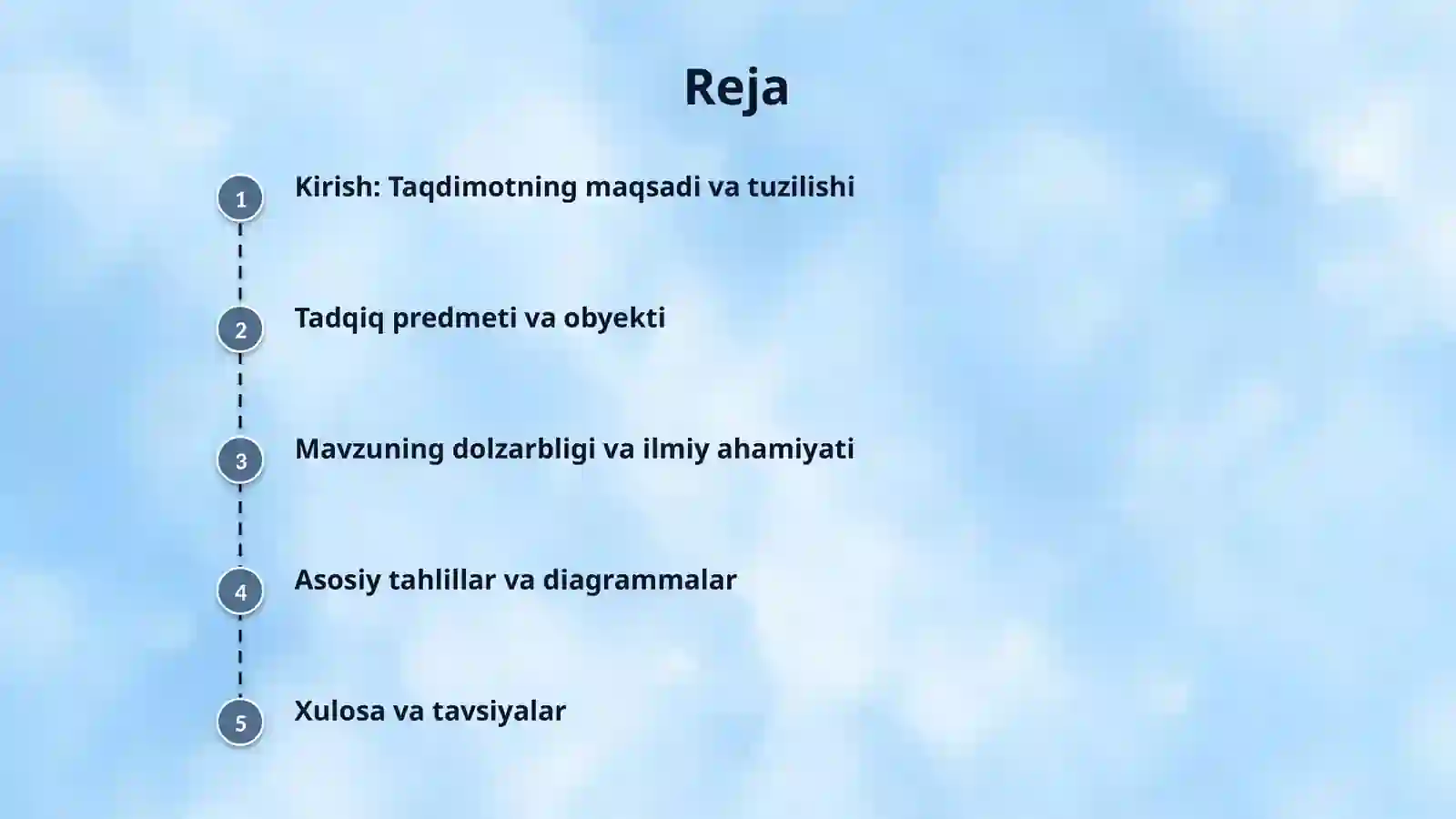 Reja

1 Kirish: Taqdimotning maqsadi va tuzilishi

2 Tadqiq predmeti va obyekti

3 Mavzuning dolzarbligi va ilmiy ahamiyati

4 Asosiy tahlillar va diagrammalar

5 Xulosa va tavsiyalar